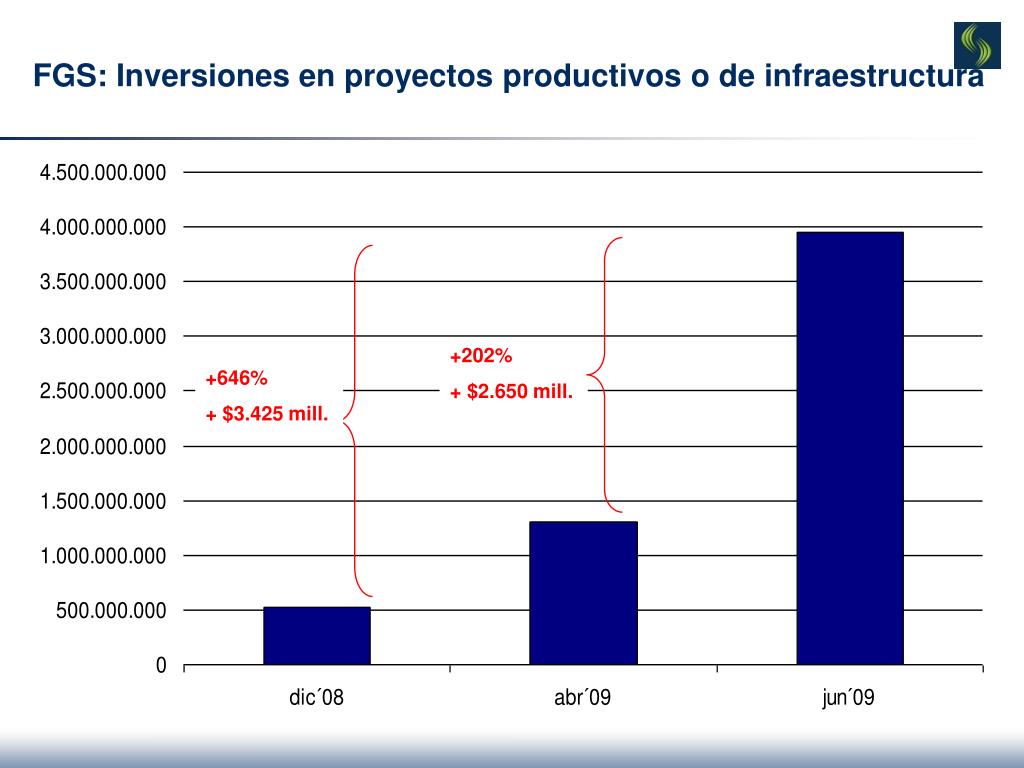 FGS: Inversiones en proyectos productivos o de infraestructura

4.500.000.000
4.000.000.000
3.500.000.000
3.000.000.000
2.500.000.000
2.000.000.000
1.500.000.000
1.000.000.000
500.000.000
0

+646%
+ $3.425 mill.

+202%
+ $2.650 mill.

dic´08
abr´09
jun´09